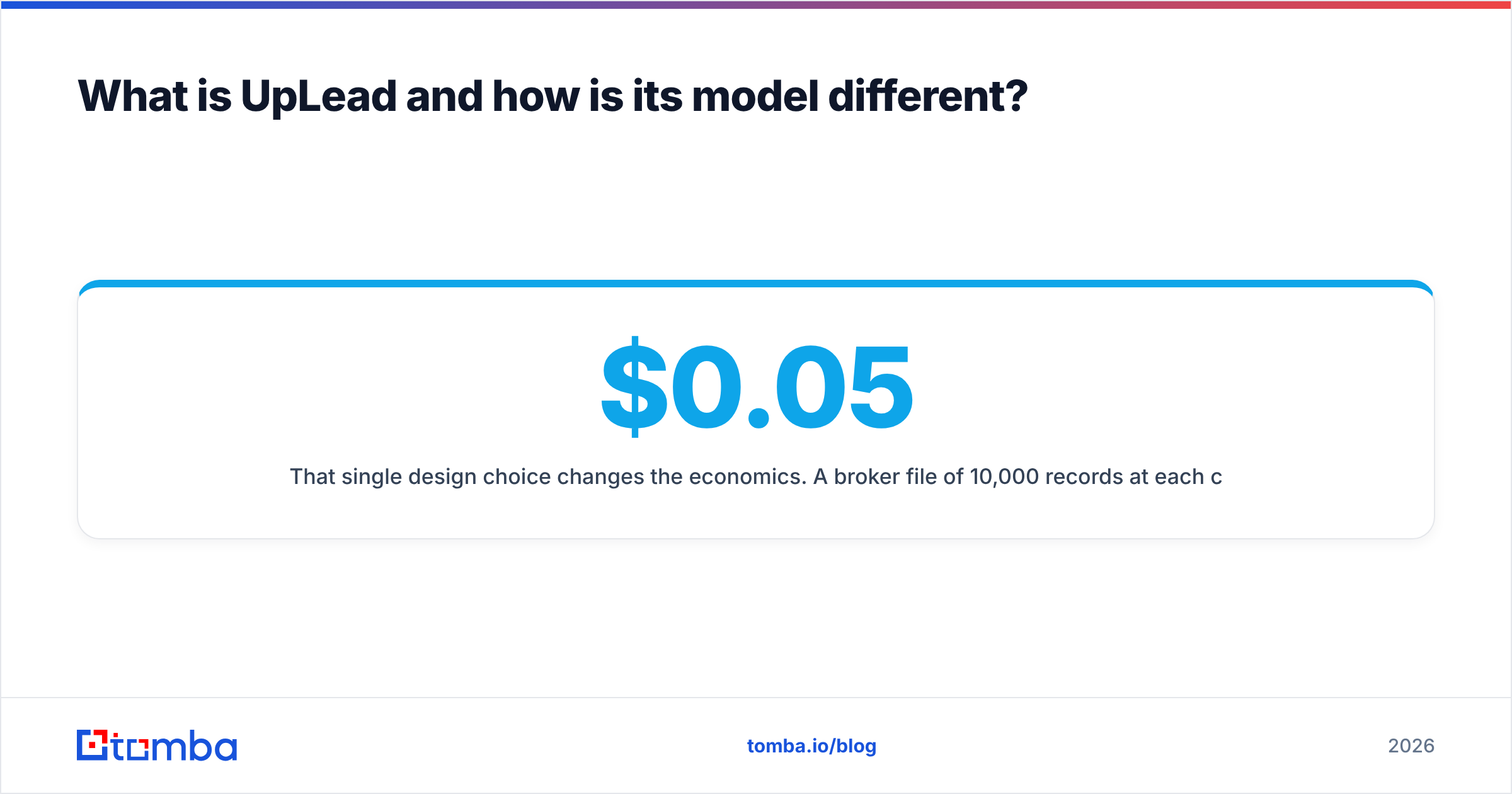 What is UpLead and how is its model different?

$0.05

That single design choice changes the economics. A broker file of 10,000 records at each c

tomba

tomba.io/blog

2026